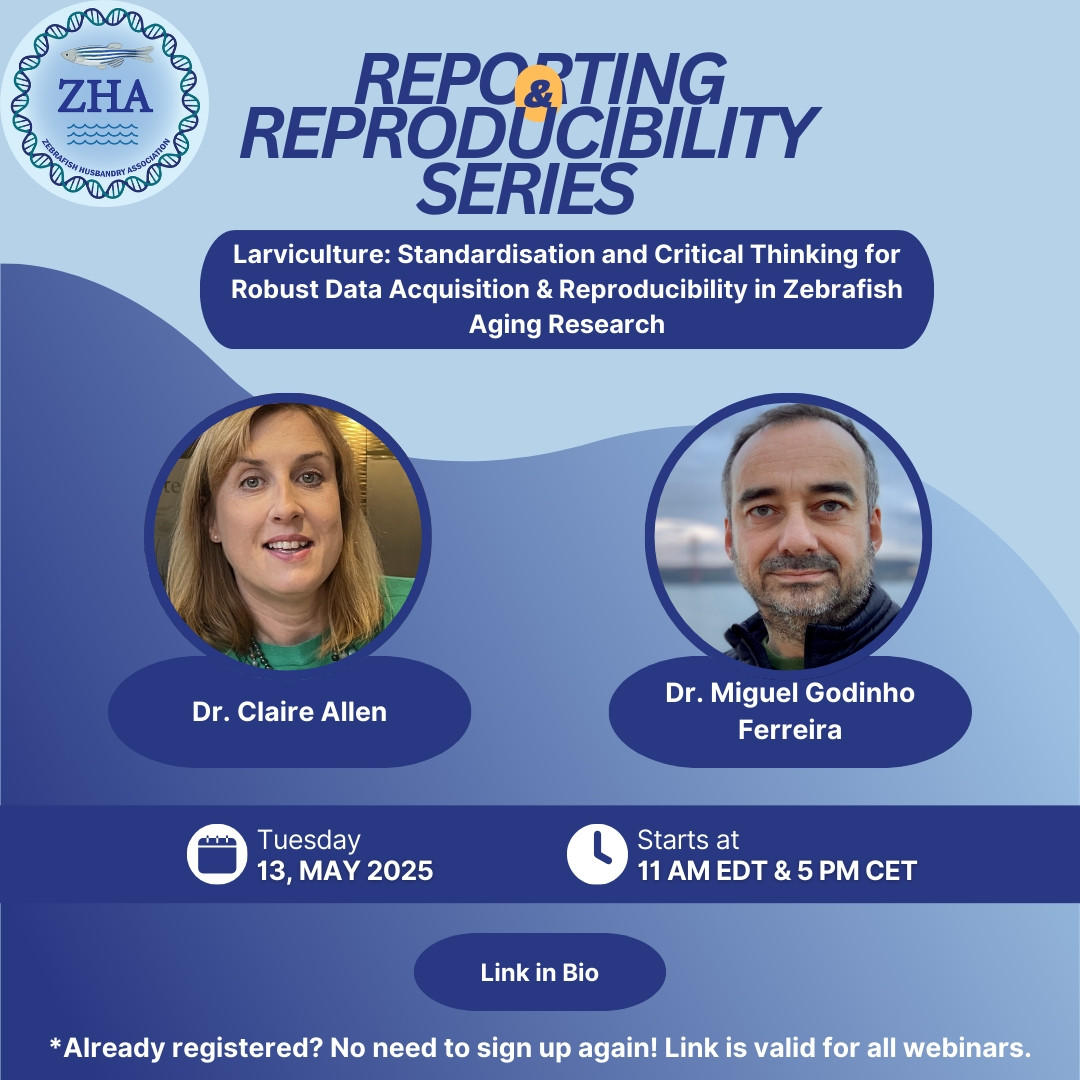 ZHA
ZEBRAFISH HUSBANDRY ASSOCIATION

REPORTING
&
REPRODUCIBILITY
SERIES

Larviculture: Standardisation and Critical Thinking for Robust Data Acquisition & Reproducibility in Zebrafish Aging Research

Dr. Claire Allen

Dr. Miguel Godinho Ferreira

Tuesday
13, MAY 2025

Starts at
11 AM EDT & 5 PM CET

Link in Bio

*Already registered? No need to sign up again! Link is valid for all webinars.